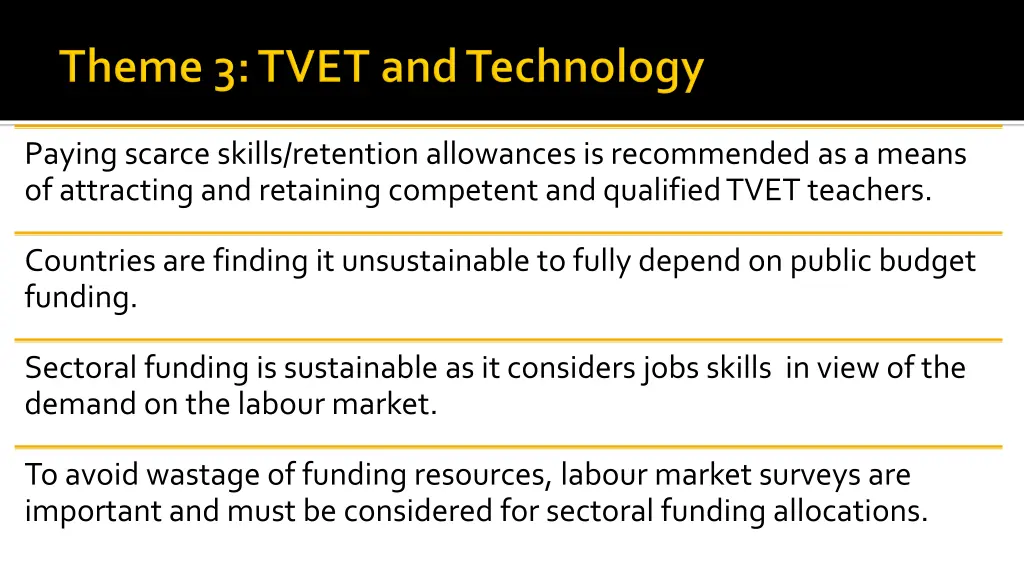 Theme 3: TVET and Technology

Paying scarce skills/retention allowances is recommended as a means of attracting and retaining competent and qualified TVET teachers.

Countries are finding it unsustainable to fully depend on public budget funding.

Sectoral funding is sustainable as it considers jobs skills in view of the demand on the labour market.

To avoid wastage of funding resources, labour market surveys are important and must be considered for sectoral funding allocations.